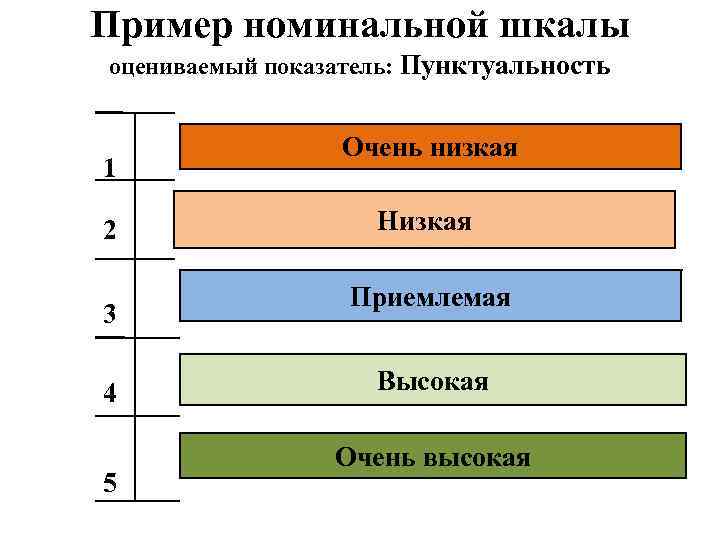 Пример номинальной шкалы
оцениваемый показатель: Пунктуальность

1 Очень низкая
2 Низкая
3 Приемлемая
4 Высокая
5 Очень высокая